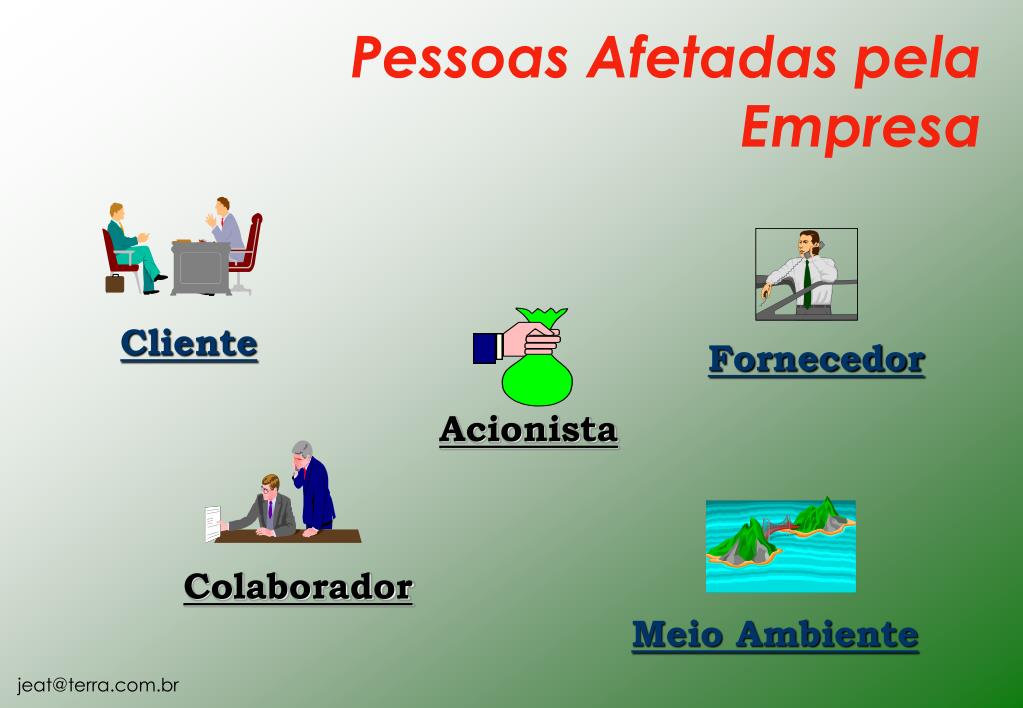 Pessoas Afetadas pela Empresa

Cliente

Fornecedor

Acionista

Colaborador

Meio Ambiente

jeat@terra.com.br